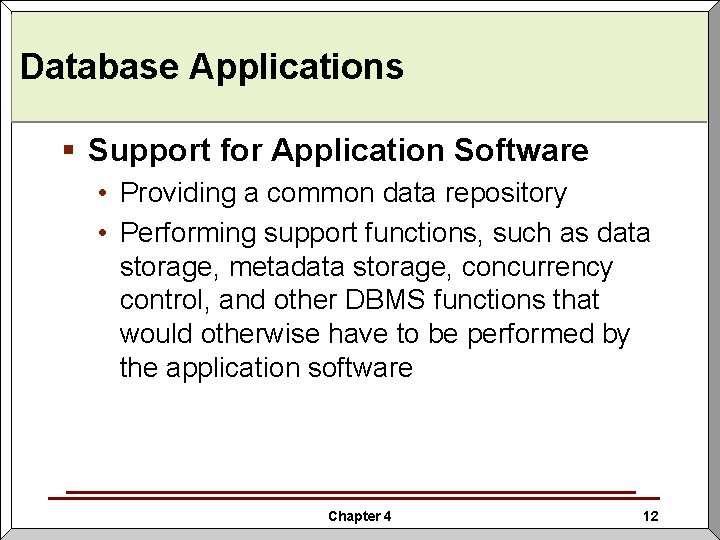 Database Applications

▪ Support for Application Software

• Providing a common data repository

• Performing support functions, such as data storage, metadata storage, concurrency control, and other DBMS functions that would otherwise have to be performed by the application software

Chapter 4

12